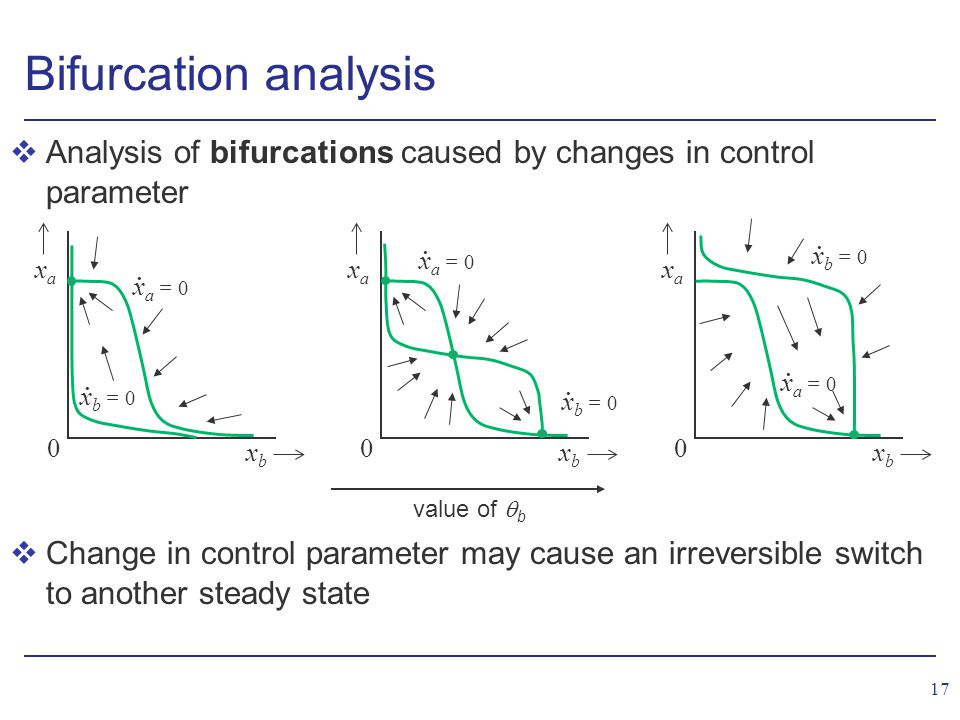 Bifurcation analysis

❖ Analysis of **bifurcations** caused by changes in control parameter

$x_a$ $\dot{x}_a = 0$ $\dot{x}_b = 0$ 0 $x_b$

$x_a$ $\dot{x}_a = 0$ $\dot{x}_b = 0$ 0 $x_b$

$x_a$ $\dot{x}_b = 0$ $\dot{x}_a = 0$ 0 $x_b$

value of $\theta_b$

❖ Change in control parameter may cause an irreversible switch to another steady state

17